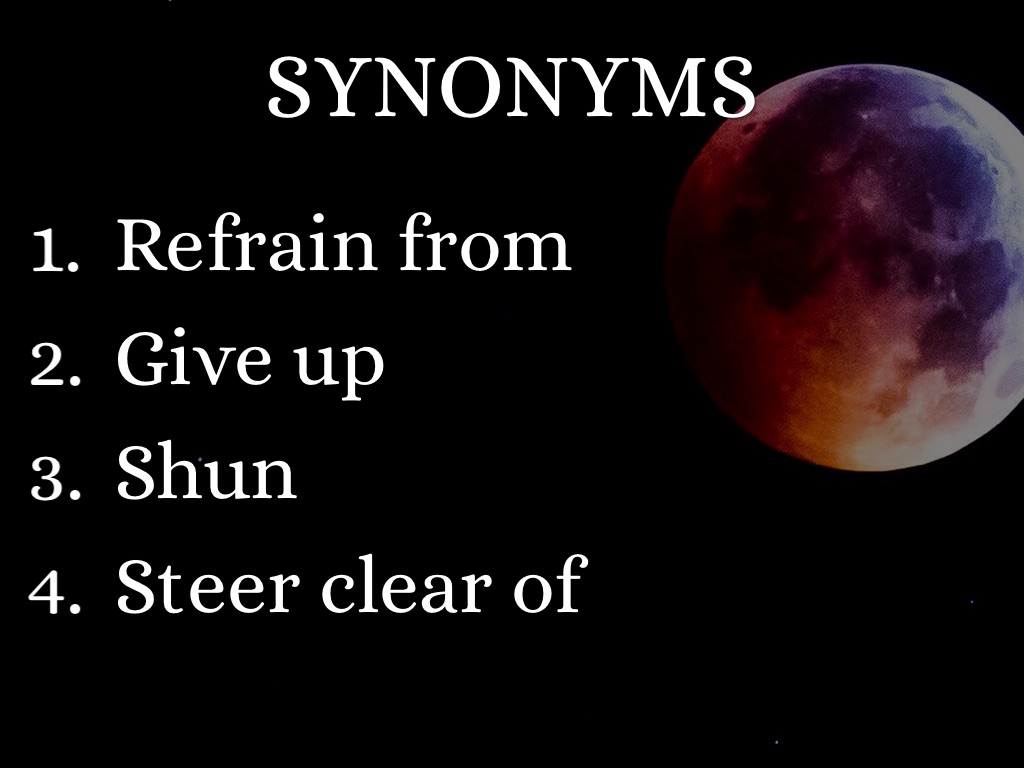 SYNONYMS

1. Refrain from
2. Give up
3. Shun
4. Steer clear of